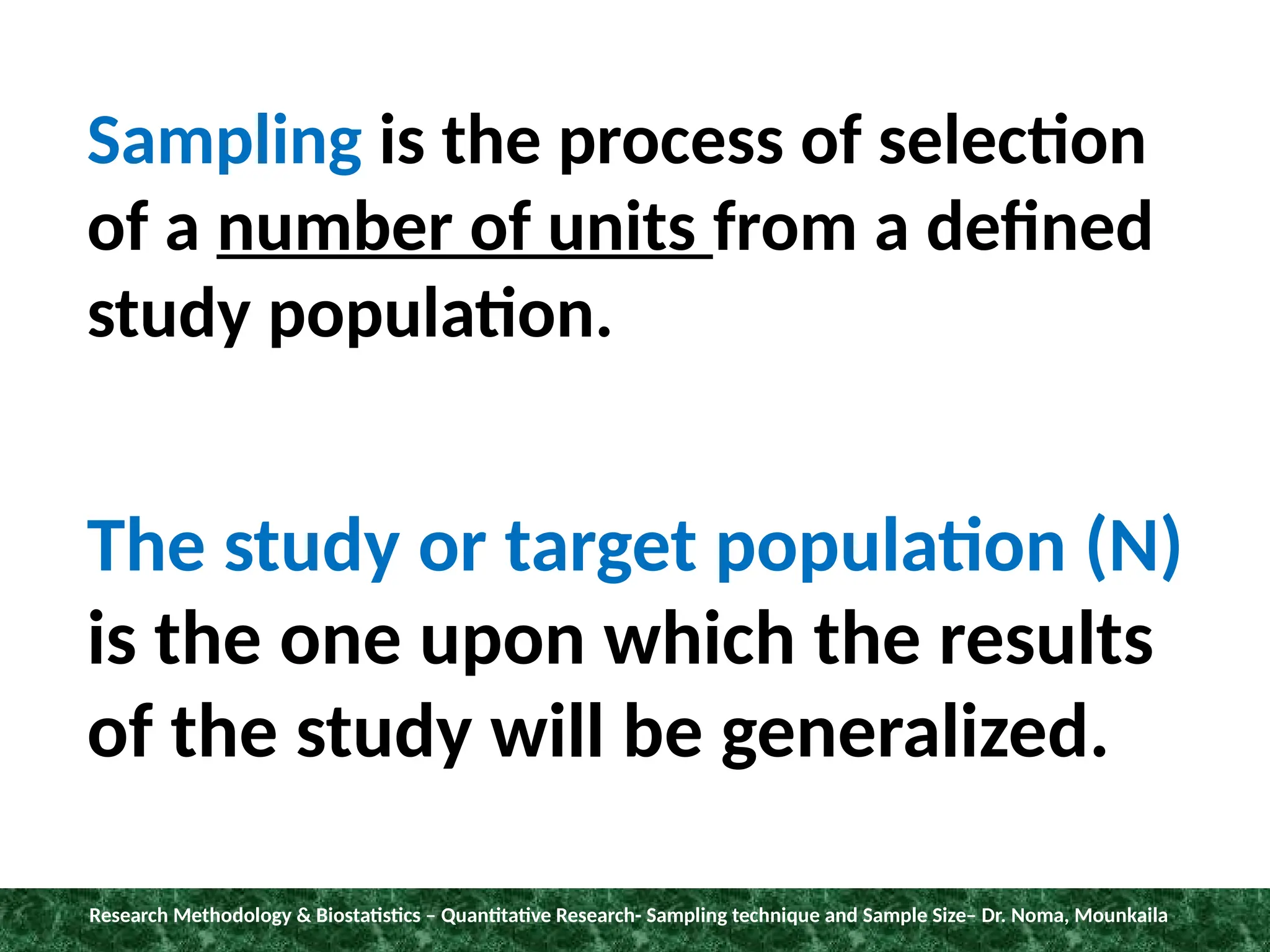 Sampling is the process of selection of a number of units from a defined study population.

The study or target population (N) is the one upon which the results of the study will be generalized.

Research Methodology & Biostatistics – Quantitative Research- Sampling technique and Sample Size– Dr. Noma, Mounkaila